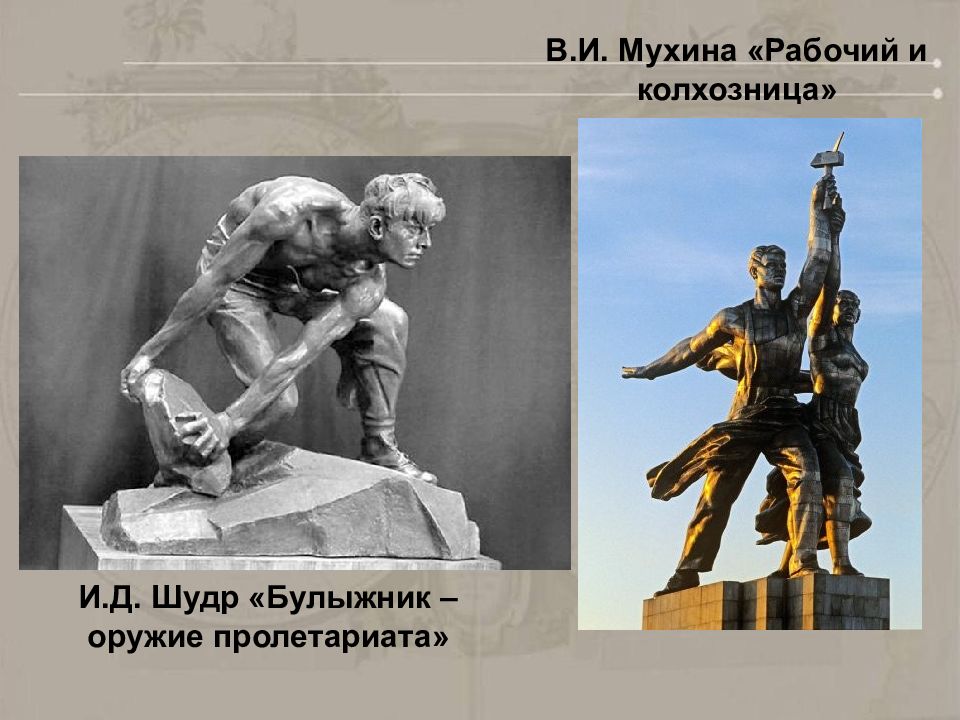 В.И. Мухина «Рабочий и колхозница»

И.Д. Шудр «Булыжник – оружие пролетариата»